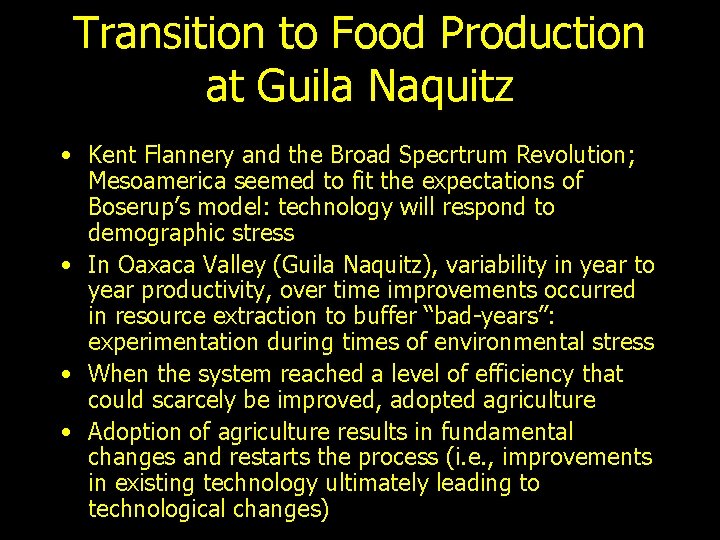 Transition to Food Production at Guila Naquitz

• Kent Flannery and the Broad Specrtrum Revolution; Mesoamerica seemed to fit the expectations of Boserup's model: technology will respond to demographic stress
• In Oaxaca Valley (Guila Naquitz), variability in year to year productivity, over time improvements occurred in resource extraction to buffer "bad-years": experimentation during times of environmental stress
• When the system reached a level of efficiency that could scarcely be improved, adopted agriculture
• Adoption of agriculture results in fundamental changes and restarts the process (i.e., improvements in existing technology ultimately leading to technological changes)